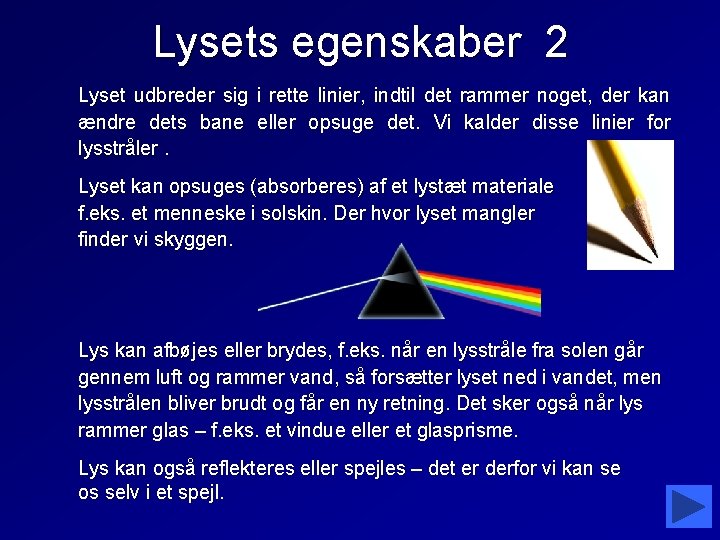 Lysets egenskaber 2

Lyset udbreder sig i rette linier, indtil det rammer noget, der kan ændre dets bane eller opsuge det. Vi kalder disse linier for lysstråler .

Lyset kan opsuges (absorberes) af et lystæt materiale f.eks. et menneske i solskin. Der hvor lyset mangler finder vi skyggen.

Lys kan afbøjes eller brydes, f.eks. når en lysstråle fra solen går gennem luft og rammer vand, så forsætter lyset ned i vandet, men lysstrålen bliver brudt og får en ny retning. Det sker også når lys rammer glas – f.eks. et vindue eller et glasprisme.

Lys kan også reflekteres eller spejles – det er derfor vi kan se os selv i et spejl.